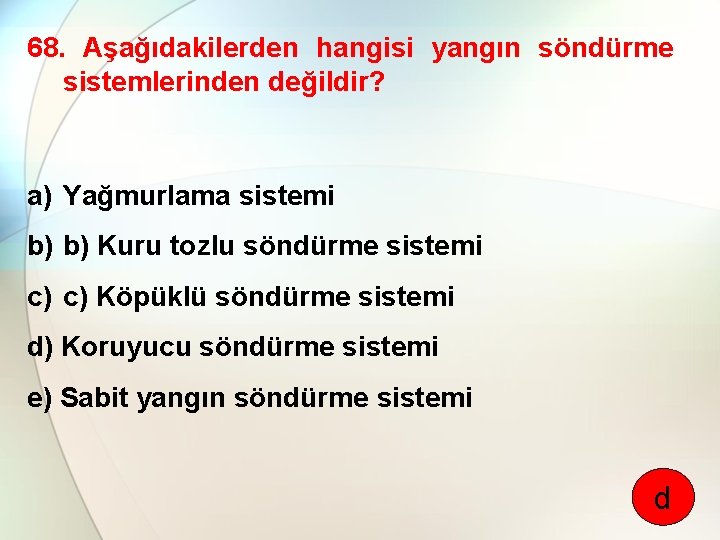 68. Aşağıdakilerden hangisi yangın söndürme sistemlerinden değildir?

a) Yağmurlama sistemi

b) b) Kuru tozlu söndürme sistemi

c) c) Köpüklü söndürme sistemi

d) Koruyucu söndürme sistemi

e) Sabit yangın söndürme sistemi

d